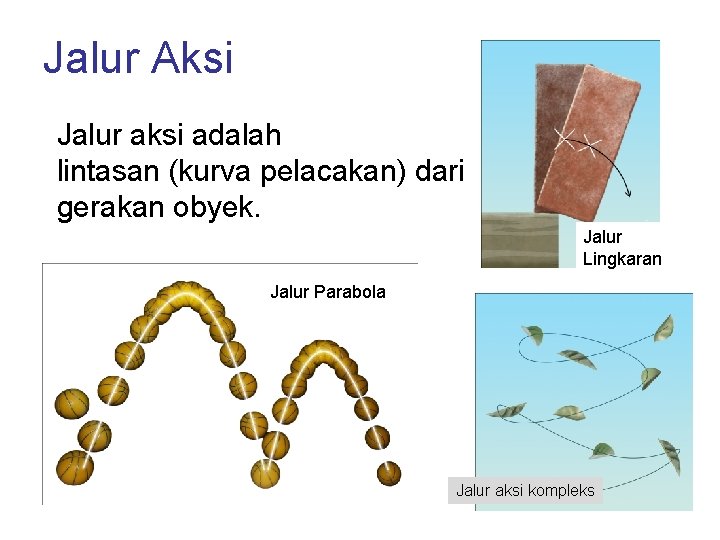 Jalur Aksi

Jalur aksi adalah lintasan (kurva pelacakan) dari gerakan obyek.

Jalur Lingkaran

Jalur Parabola

Jalur aksi kompleks